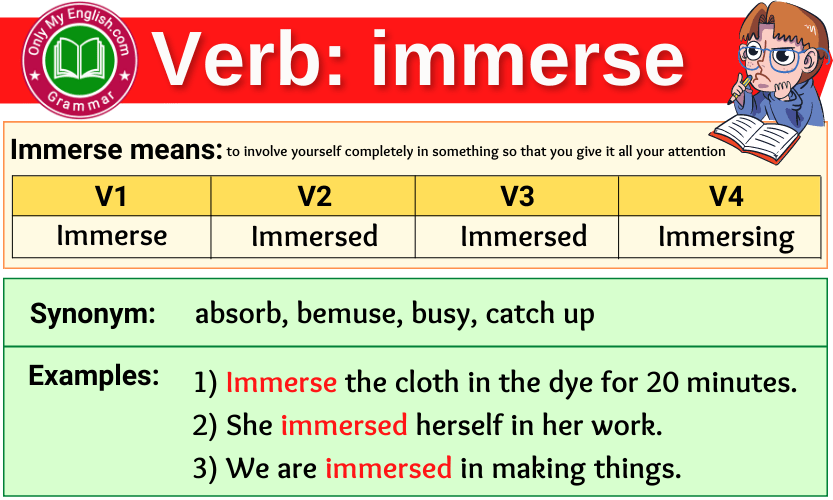 Only My English.com
Grammar

Verb: immerse

Immerse means: to involve yourself completely in something so that you give it all your attention

| V1 | V2 | V3 | V4 |
|---|---|---|---|
| Immerse | Immersed | Immersed | Immersing |

Synonym: absorb, bemuse, busy, catch up

Examples: 1) Immerse the cloth in the dye for 20 minutes.
2) She immersed herself in her work.
3) We are immersed in making things.